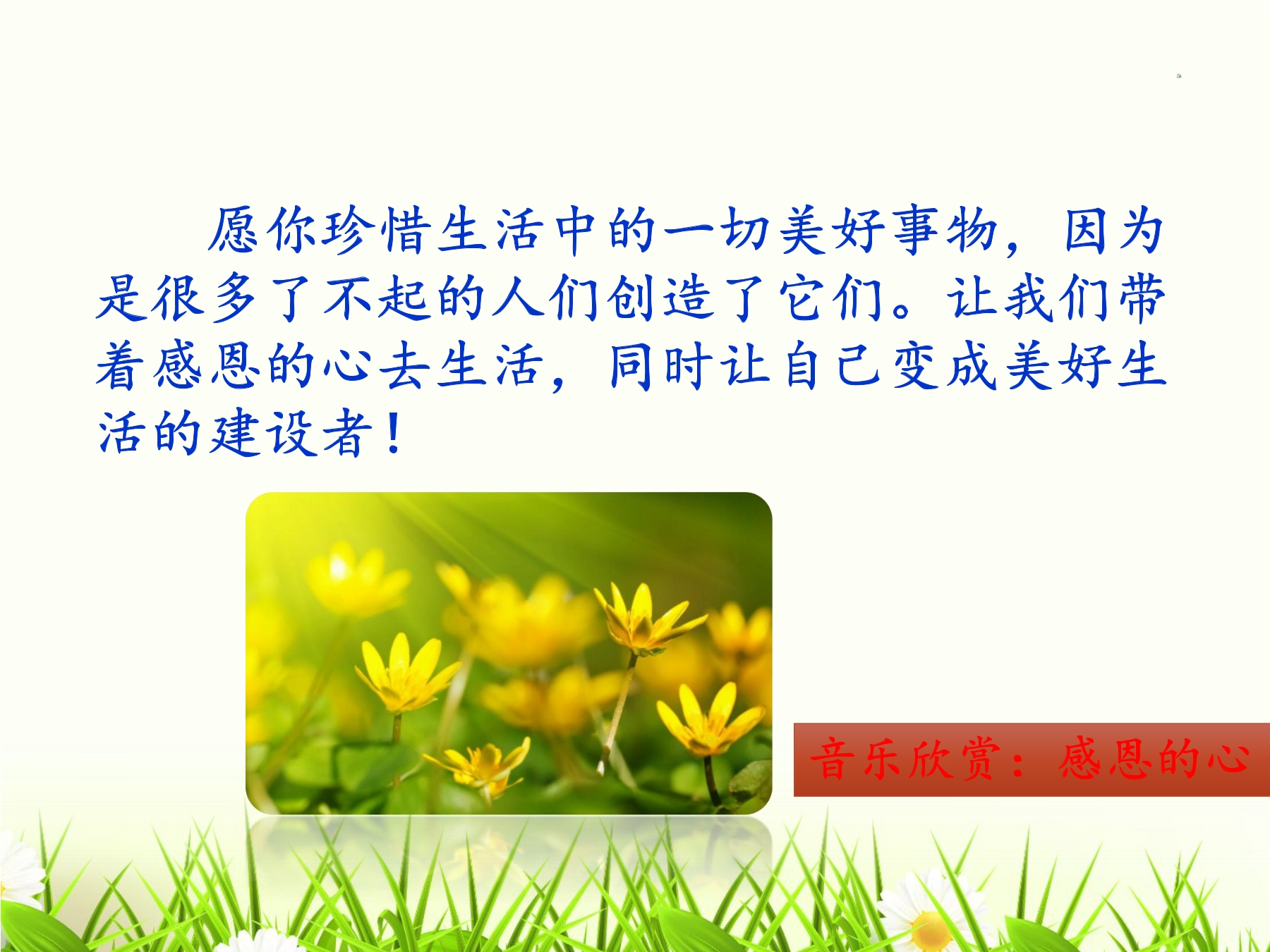 愿你珍惜生活中的一切美好事物，因为是很多了不起的人们创造了它们。让我们带着感恩的心去生活，同时让自己变成美好生活的建设者！

音乐欣赏：感恩的心